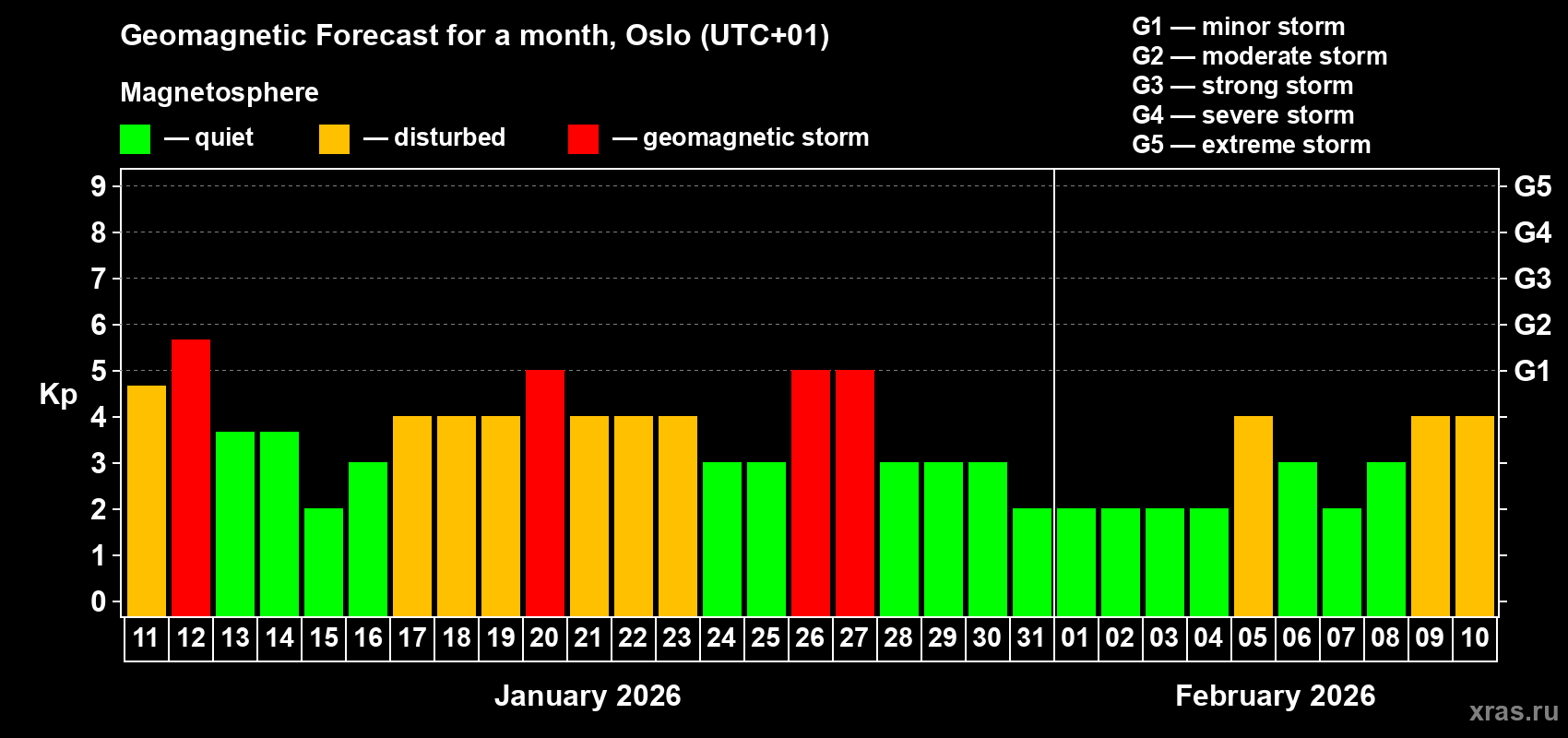 Geomagnetic Forecast for a month, Oslo (UTC+01)

Magnetosphere

— quiet — disturbed — geomagnetic storm

G1 — minor storm
G2 — moderate storm
G3 — strong storm
G4 — severe storm
G5 — extreme storm

Kp

9
8
7
6
5
4
3
2
1
0

G5
G4
G3
G2
G1

11 12 13 14 15 16 17 18 19 20 21 22 23 24 25 26 27 28 29 30 31 01 02 03 04 05 06 07 08 09 10

January 2026

February 2026

xras.ru